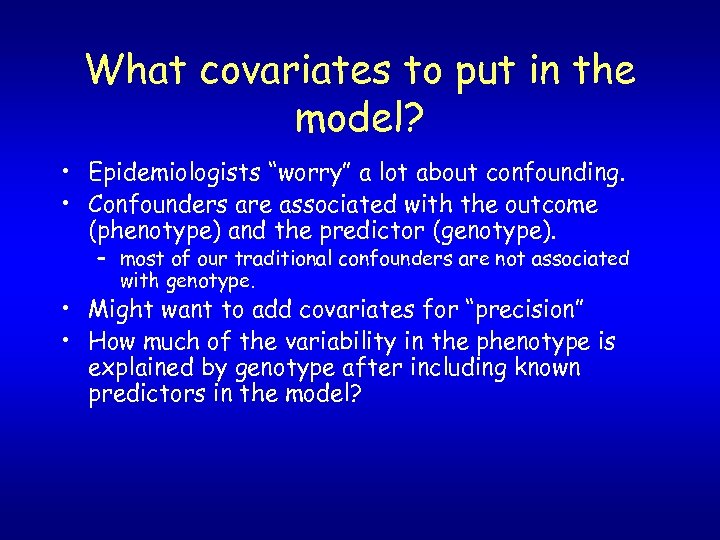 What covariates to put in the model?

• Epidemiologists “worry” a lot about confounding.
• Confounders are associated with the outcome (phenotype) and the predictor (genotype).
– most of our traditional confounders are not associated with genotype.
• Might want to add covariates for “precision”
• How much of the variability in the phenotype is explained by genotype after including known predictors in the model?